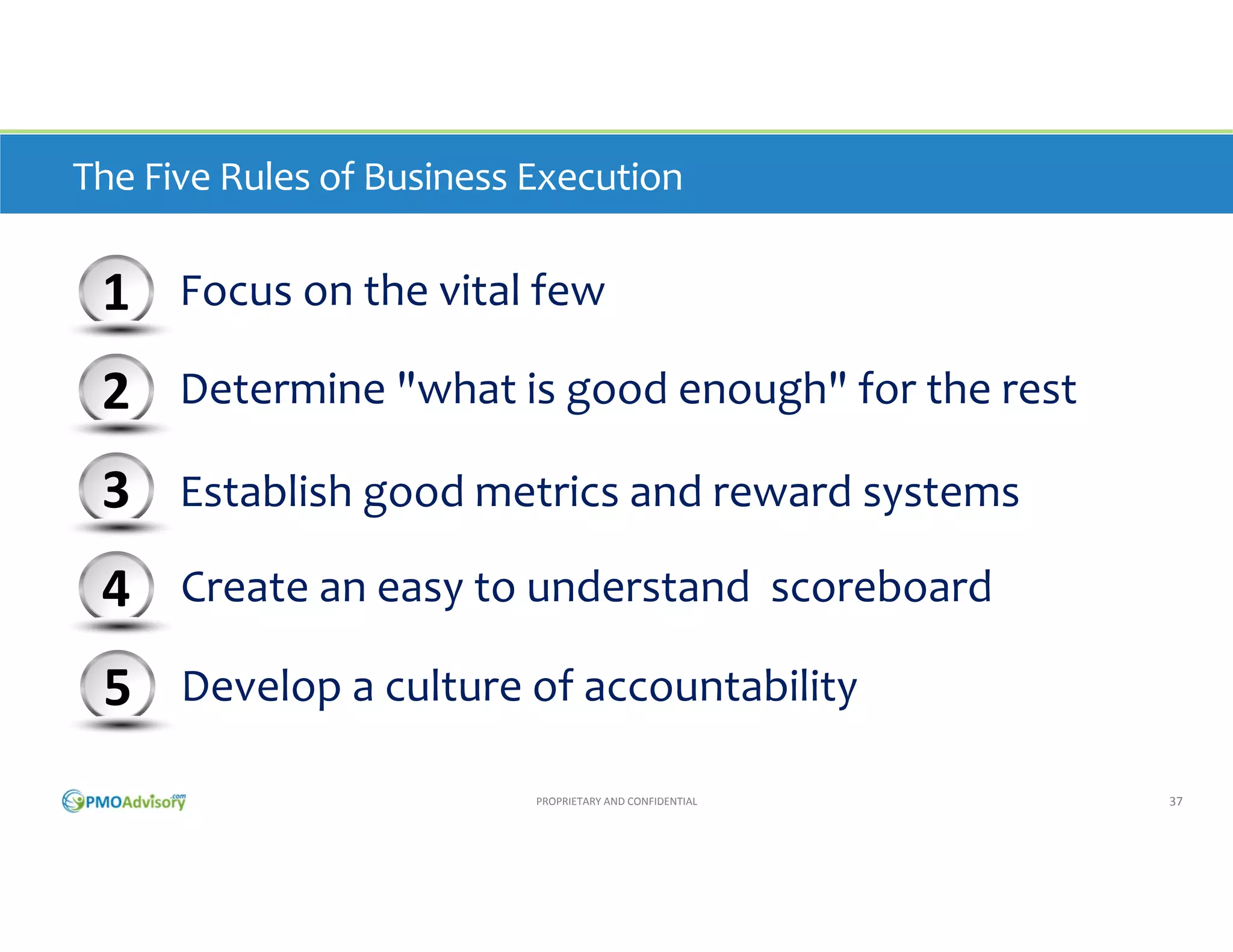 The Five Rules of Business Execution

1 Focus on the vital few

2 Determine "what is good enough" for the rest

3 Establish good metrics and reward systems

4 Create an easy to understand scoreboard

5 Develop a culture of accountability

PMOAdvisory.com

PROPRIETARY AND CONFIDENTIAL

37